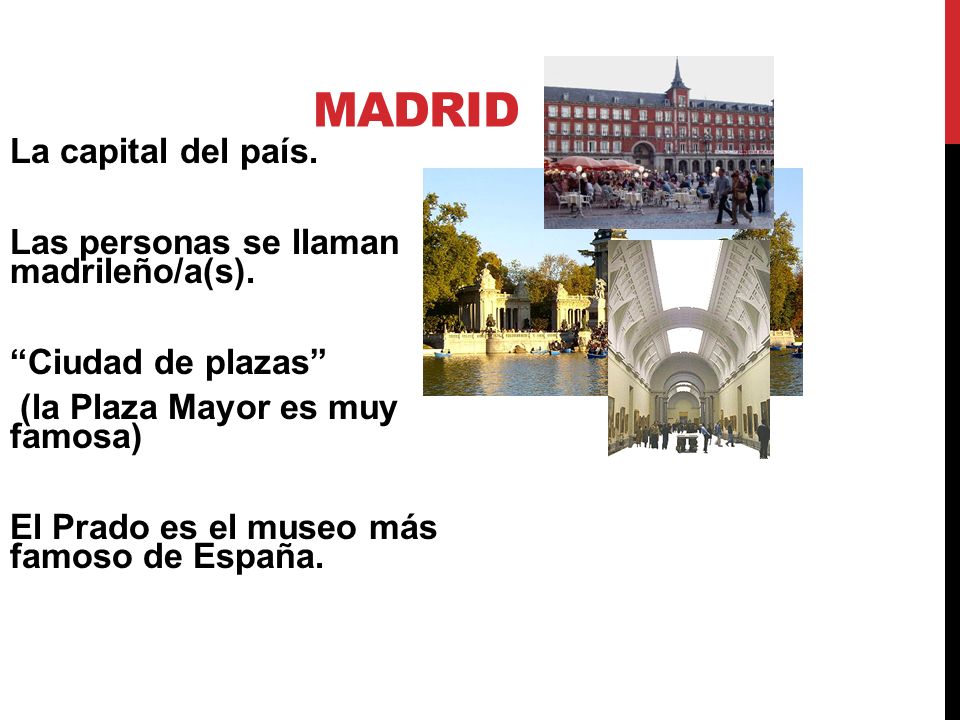 MADRID

La capital del país.

Las personas se llaman madrileño/a(s).

“Ciudad de plazas”
(la Plaza Mayor es muy famosa)

El Prado es el museo más famoso de España.